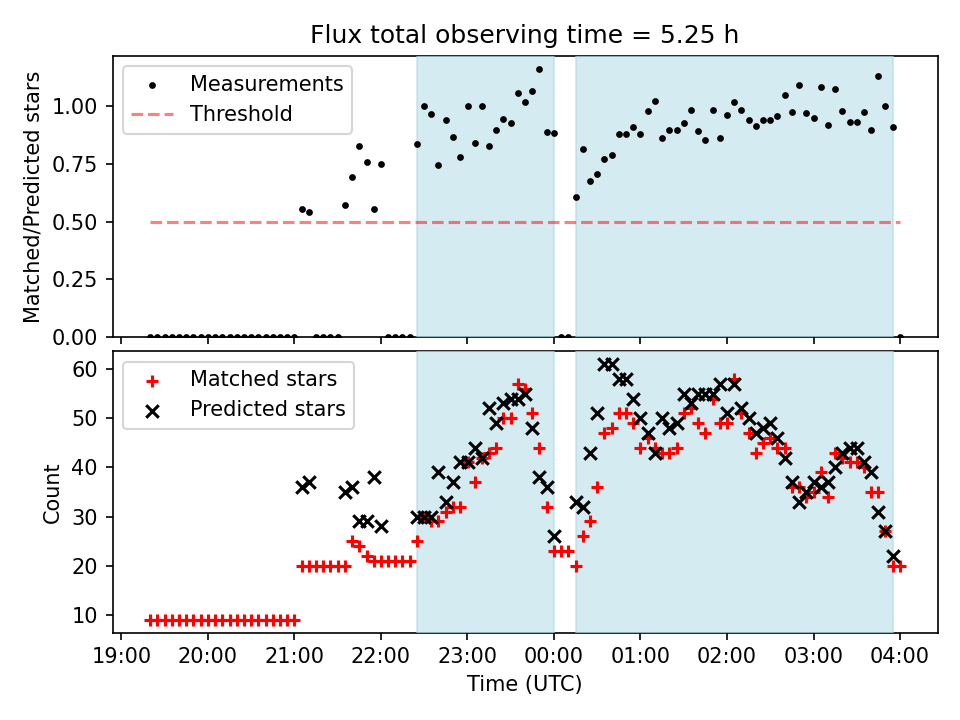 Flux total observing time = 5.25 h

Measurements
Threshold

Matched/Predicted stars

1.00
0.75
0.50
0.25
0.00

Matched stars
Predicted stars

Count

60
50
40
30
20
10

19:00 20:00 21:00 22:00 23:00 00:00 01:00 02:00 03:00 04:00

Time (UTC)